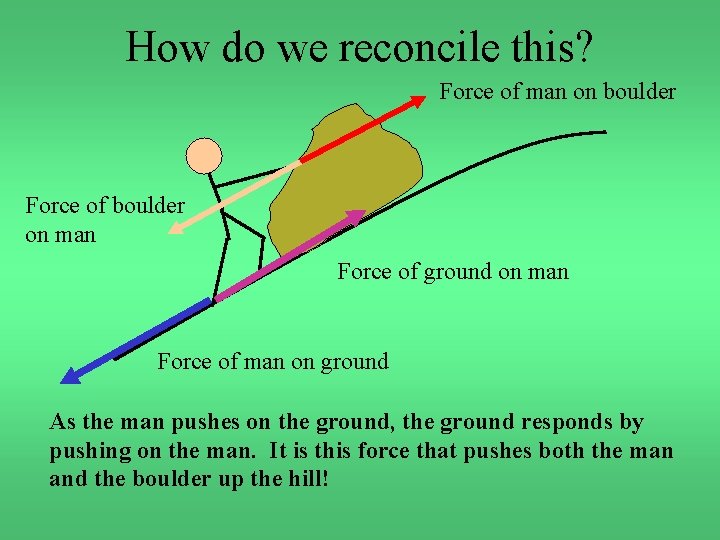 How do we reconcile this?

Force of man on boulder

Force of boulder on man

Force of ground on man

Force of man on ground

As the man pushes on the ground, the ground responds by pushing on the man. It is this force that pushes both the man and the boulder up the hill!